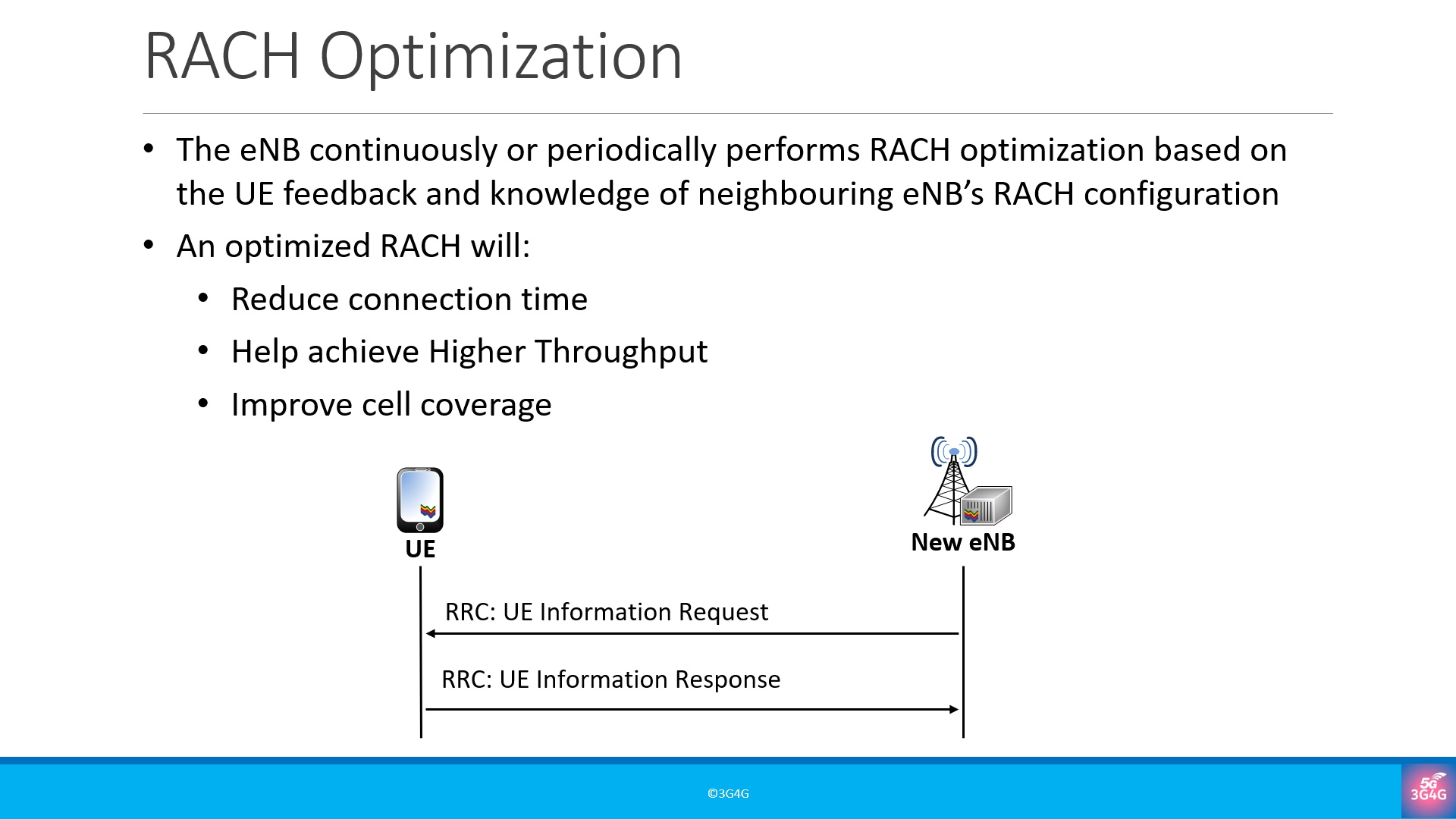 RACH Optimization

• The eNB continuously or periodically performs RACH optimization based on the UE feedback and knowledge of neighbouring eNB's RACH configuration

• An optimized RACH will:

• Reduce connection time

• Help achieve Higher Throughput

• Improve cell coverage

UE

New eNB

RRC: UE Information Request

RRC: UE Information Response

©3G4G

5G
3G4G